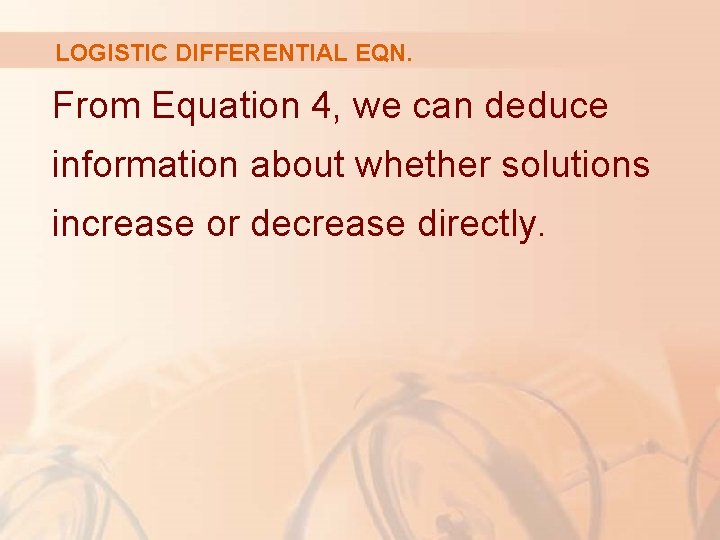 LOGISTIC DIFFERENTIAL EQN.

From Equation 4, we can deduce information about whether solutions increase or decrease directly.